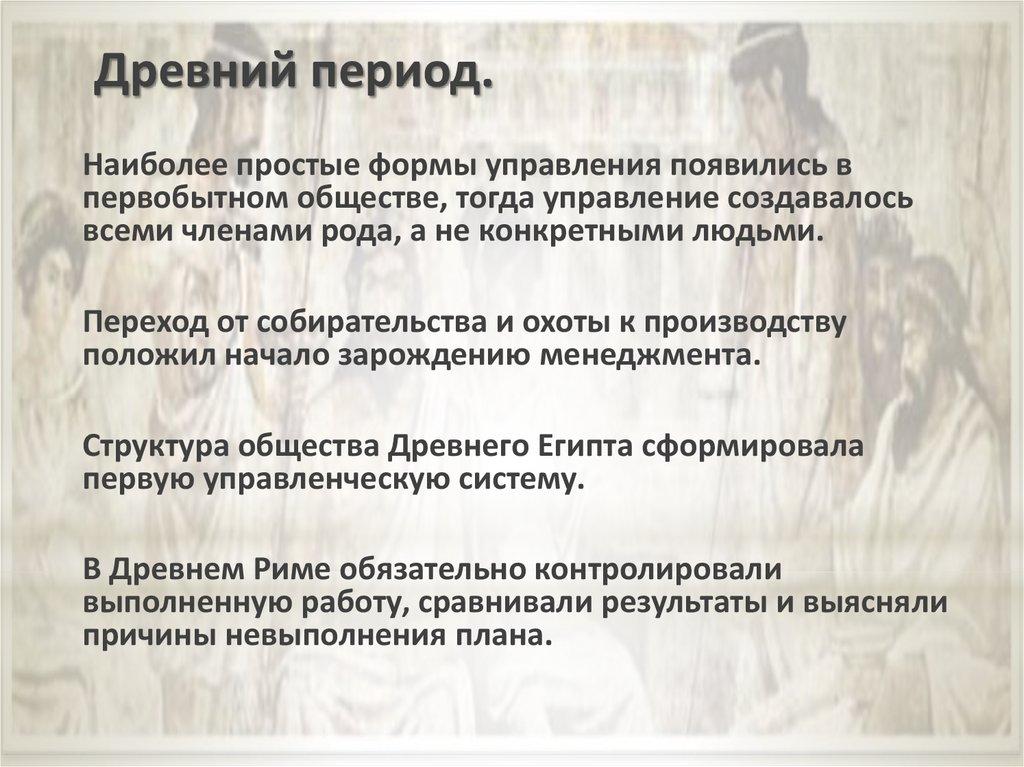 Древний период.

Наиболее простые формы управления появились в первобытном обществе, тогда управление создавалось всеми членами рода, а не конкретными людьми.

Переход от собирательства и охоты к производству положил начало зарождению менеджмента.

Структура общества Древнего Египта сформировала первую управленческую систему.

В Древнем Риме обязательно контролировали выполненную работу, сравнивали результаты и выясняли причины невыполнения плана.